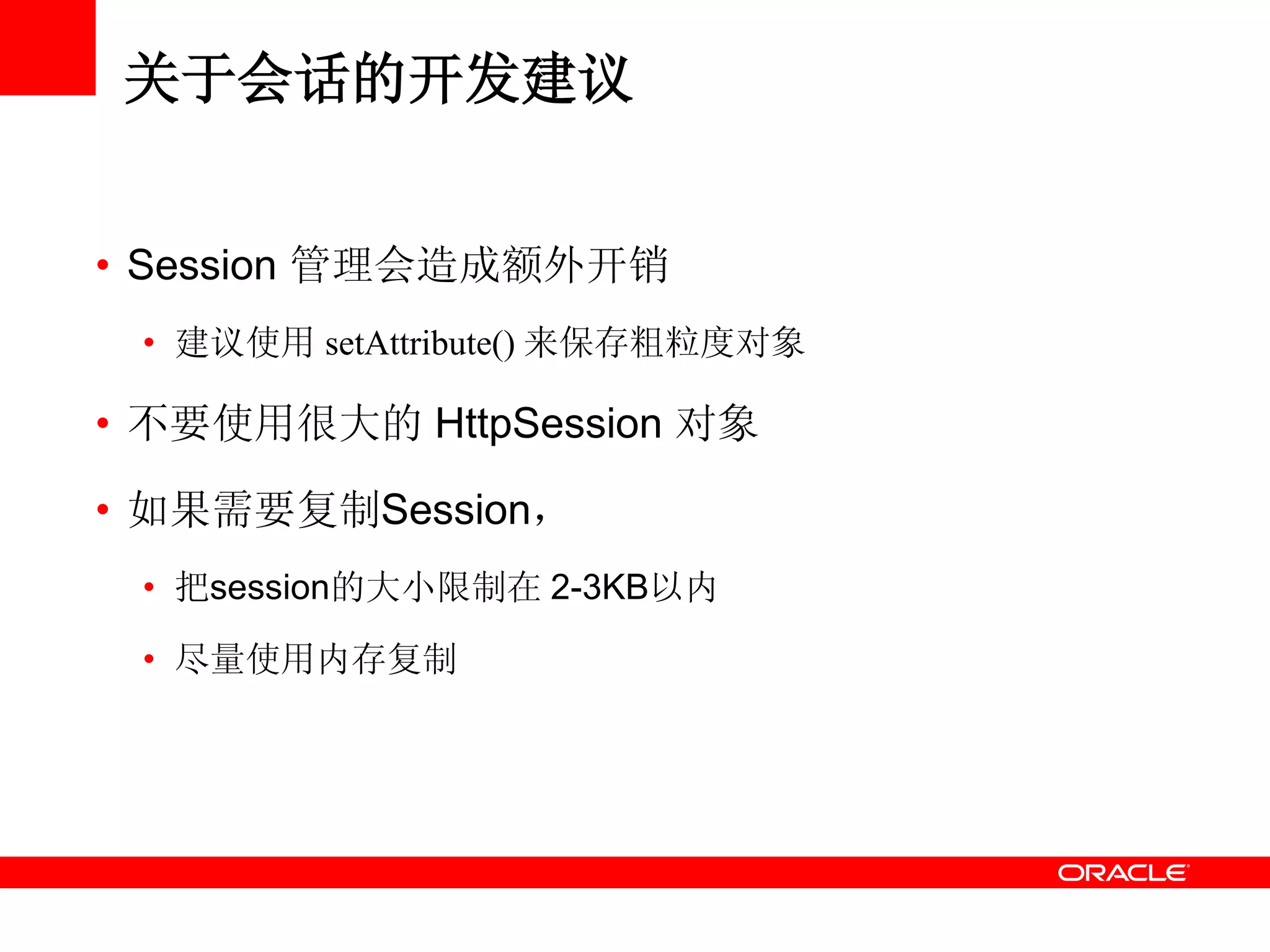 关于会话的开发建议

• Session 管理会造成额外开销
  • 建议使用 setAttribute() 来保存粗粒度对象
• 不要使用很大的 HttpSession 对象
• 如果需要复制Session，
  • 把session的大小限制在 2-3KB以内
  • 尽量使用内存复制

ORACLE